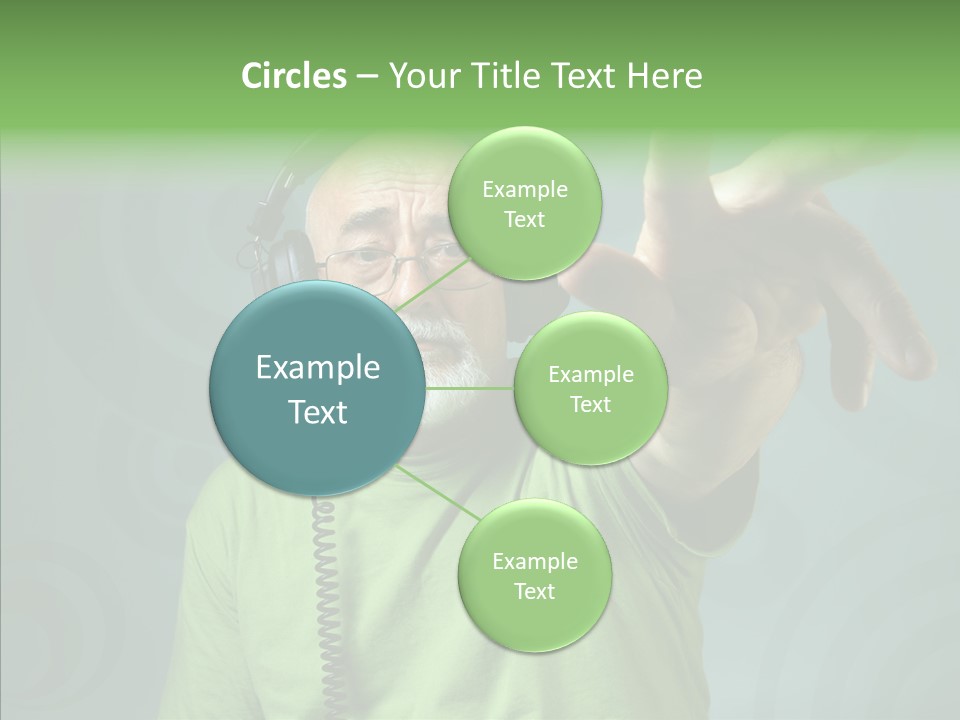 Circles – Your Title Text Here

Example Text

Example Text

Example Text

Example Text